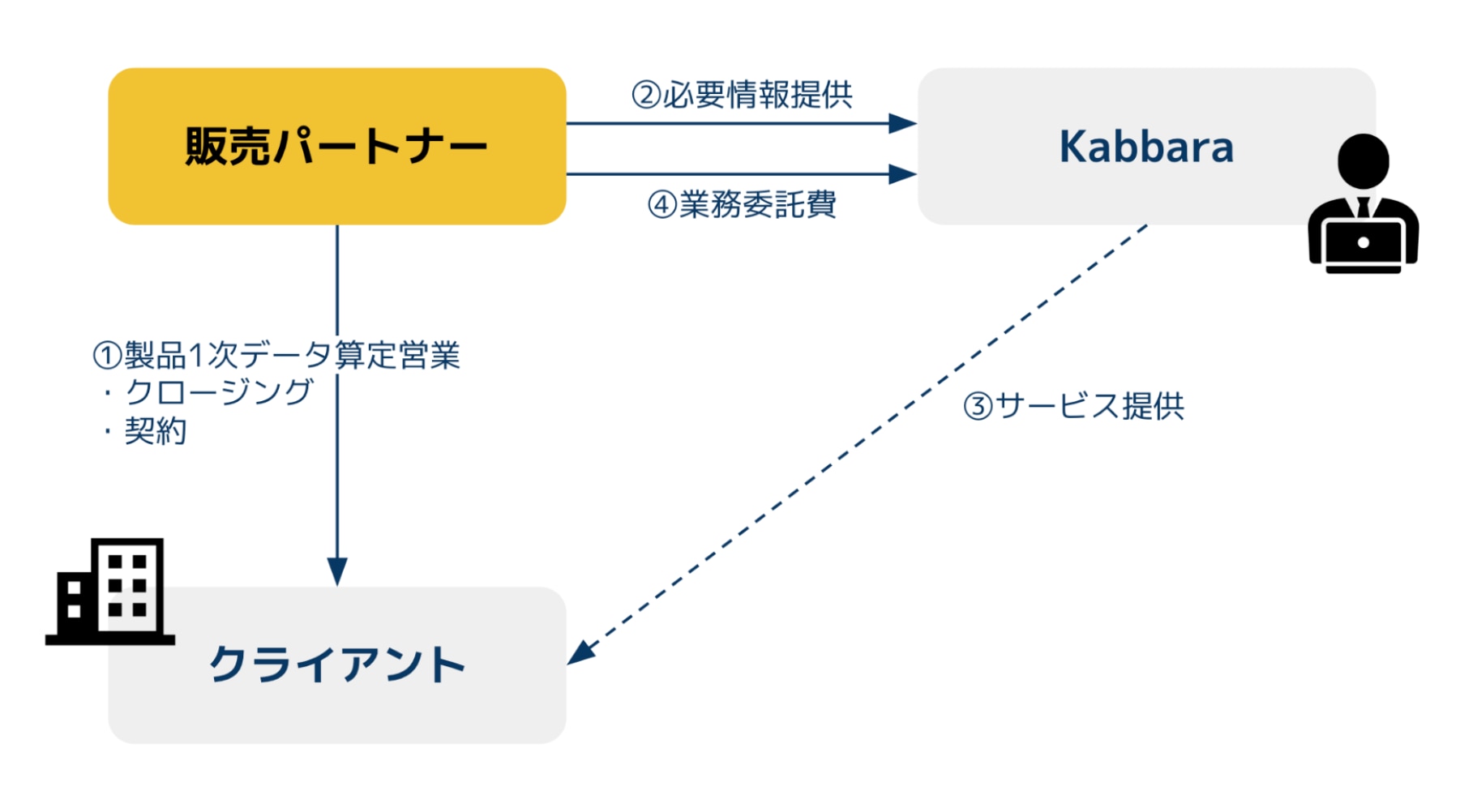 販売パートナー

②必要情報提供

④業務委託費

Kabbara

①製品1次データ算定営業
・クロージング
・契約

③サービス提供

クライアント